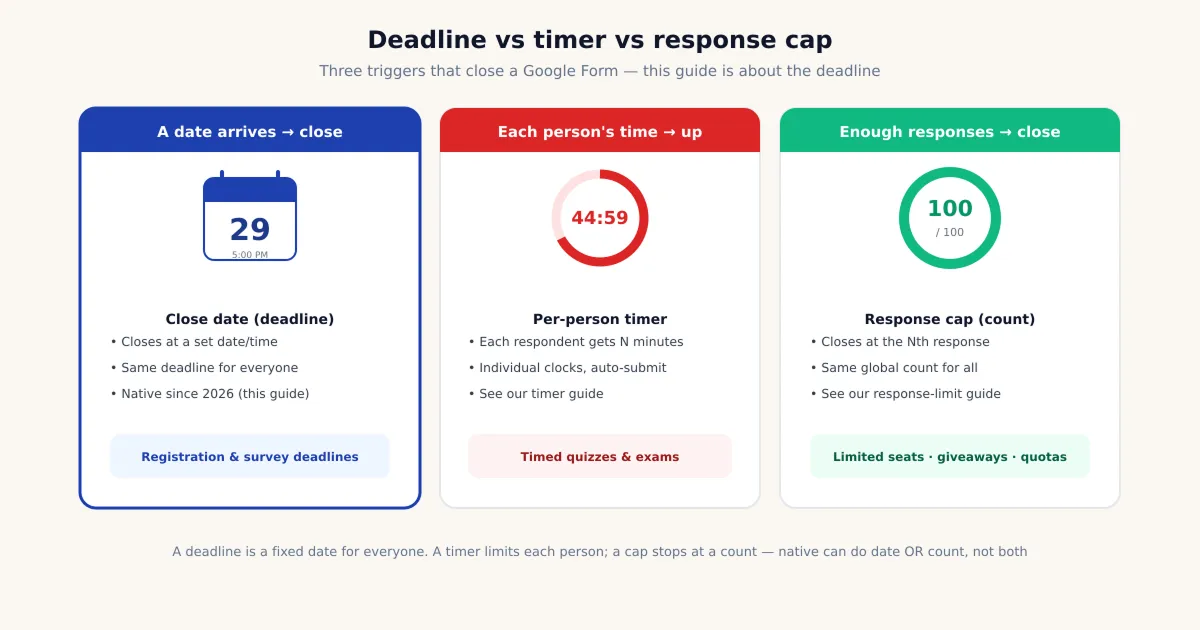 Deadline vs timer vs response cap

Three triggers that close a Google Form — this guide is about the deadline

A date arrives → close

29
5:00 PM

Close date (deadline)
• Closes at a set date/time
• Same deadline for everyone
• Native since 2026 (this guide)

Registration & survey deadlines

Each person's time → up

44:59

Per-person timer
• Each respondent gets N minutes
• Individual clocks, auto-submit
• See our timer guide

Timed quizzes & exams

Enough responses → close

100
/ 100

Response cap (count)
• Closes at the Nth response
• Same global count for all
• See our response-limit guide

Limited seats · giveaways · quotas

A deadline is a fixed date for everyone. A timer limits each person; a cap stops at a count — native can do date OR count, not both